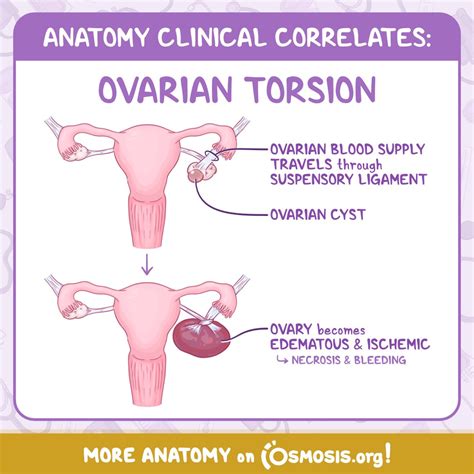 ANATOMY CLINICAL CORRELATES:

OVARIAN TORSION

OVARIAN BLOOD SUPPLY TRAVELS through SUSPENSORY LIGAMENT

OVARIAN CYST

↓

OVARY becomes EDEMATOUS & ISCHEMIC
↳ NECROSIS & BLEEDING

MORE ANATOMY on OSMOSIS.org!